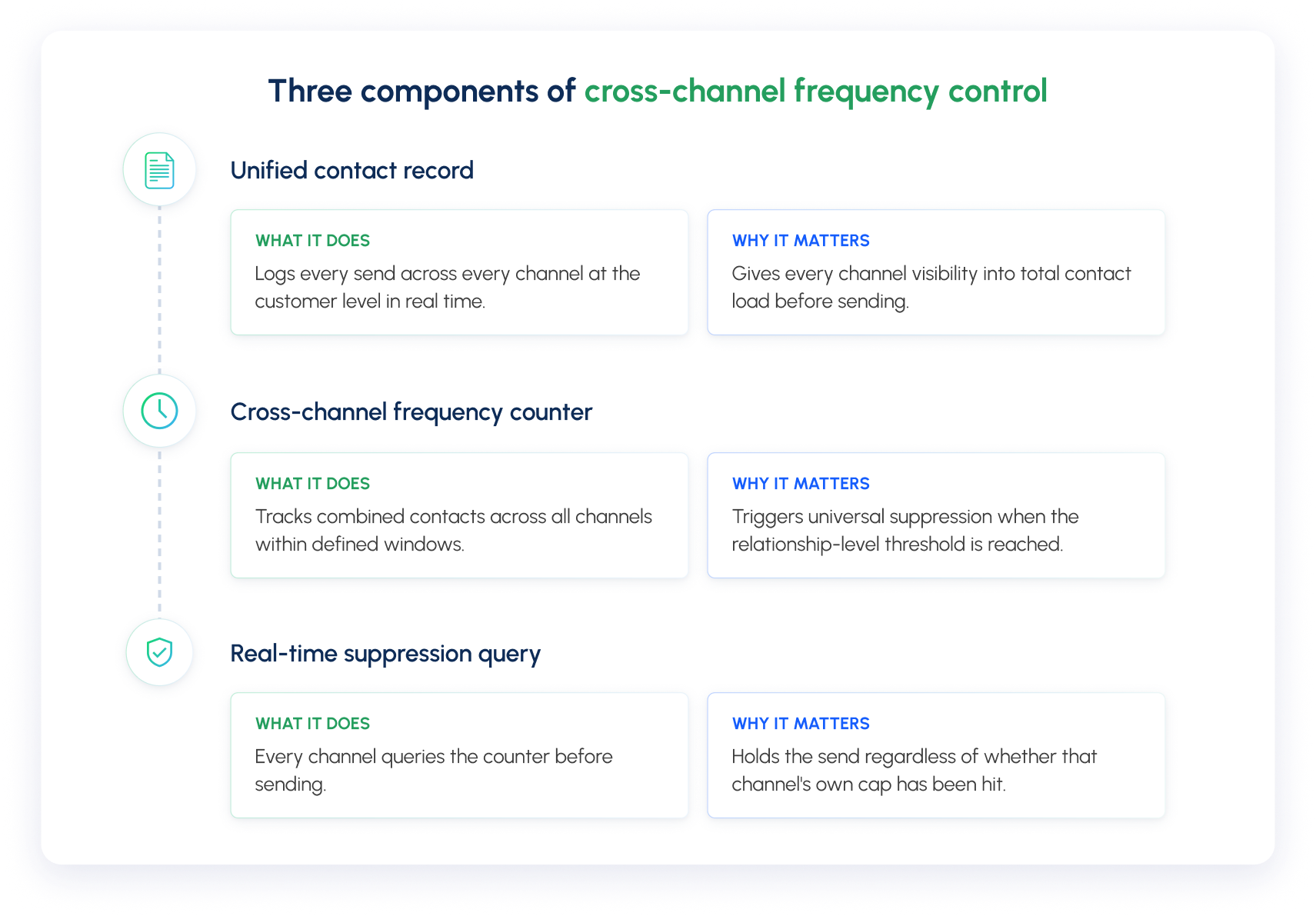 Three components of cross-channel frequency control

Unified contact record

WHAT IT DOES
Logs every send across every channel at the customer level in real time.

WHY IT MATTERS
Gives every channel visibility into total contact load before sending.

Cross-channel frequency counter

WHAT IT DOES
Tracks combined contacts across all channels within defined windows.

WHY IT MATTERS
Triggers universal suppression when the relationship-level threshold is reached.

Real-time suppression query

WHAT IT DOES
Every channel queries the counter before sending.

WHY IT MATTERS
Holds the send regardless of whether that channel's own cap has been hit.